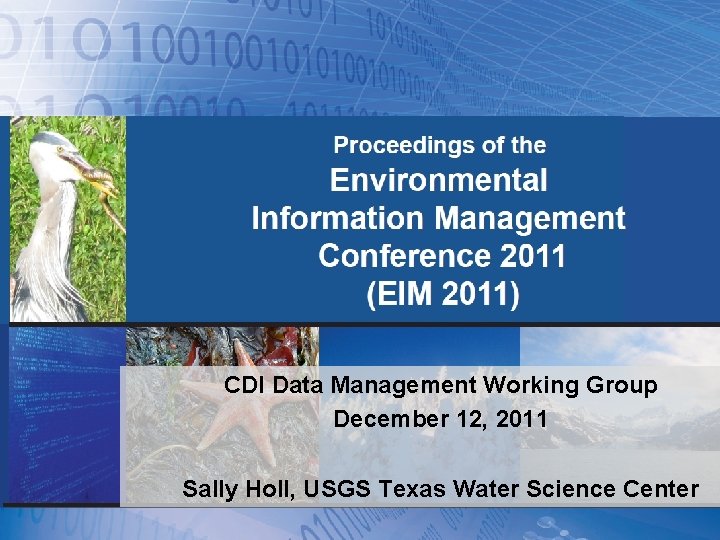 Proceedings of the
Environmental Information Management Conference 2011 (EIM 2011)

CDI Data Management Working Group
December 12, 2011

Sally Holl, USGS Texas Water Science Center